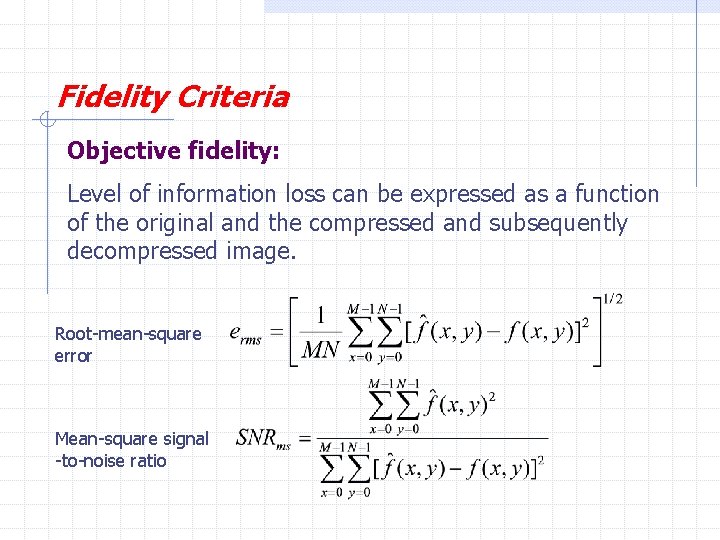 Fidelity Criteria

Objective fidelity:

Level of information loss can be expressed as a function of the original and the compressed and subsequently decompressed image.

Root-mean-square error

$e_{rms} = \left[ \frac{1}{MN} \sum_{x=0}^{M-1} \sum_{y=0}^{N-1} [\hat{f}(x,y) - f(x,y)]^2 \right]^{1/2}$

Mean-square signal -to-noise ratio

$SNR_{ms} = \frac{\sum_{x=0}^{M-1} \sum_{y=0}^{N-1} \hat{f}(x,y)^2}{\sum_{x=0}^{M-1} \sum_{y=0}^{N-1} [\hat{f}(x,y) - f(x,y)]^2}$